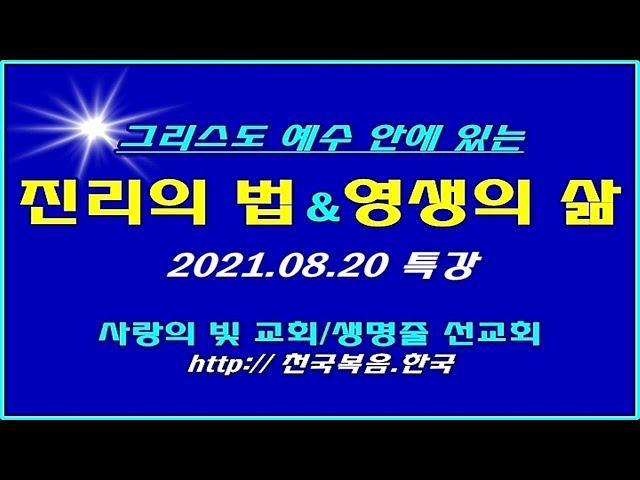 그리스도 예수 안에 있는

진리의 법 & 영생의 삶

2021.08.20 특강

사랑의 빛 교회/생명줄 선교회
http:// 천국복음.한국